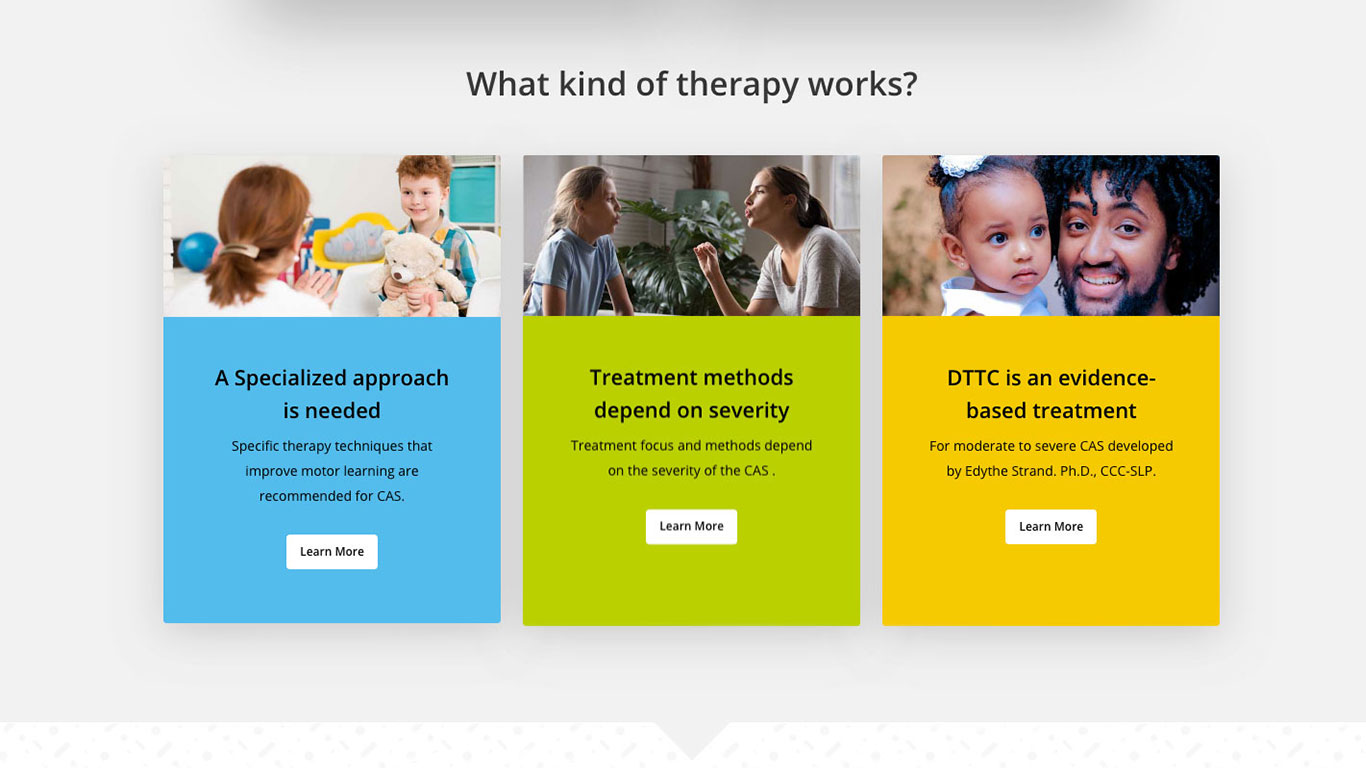 What kind of therapy works?

A Specialized approach is needed

Specific therapy techniques that improve motor learning are recommended for CAS.

Learn More

Treatment methods depend on severity

Treatment focus and methods depend on the severity of the CAS .

Learn More

DTTC is an evidence-based treatment

For moderate to severe CAS developed by Edythe Strand. Ph.D., CCC-SLP.

Learn More